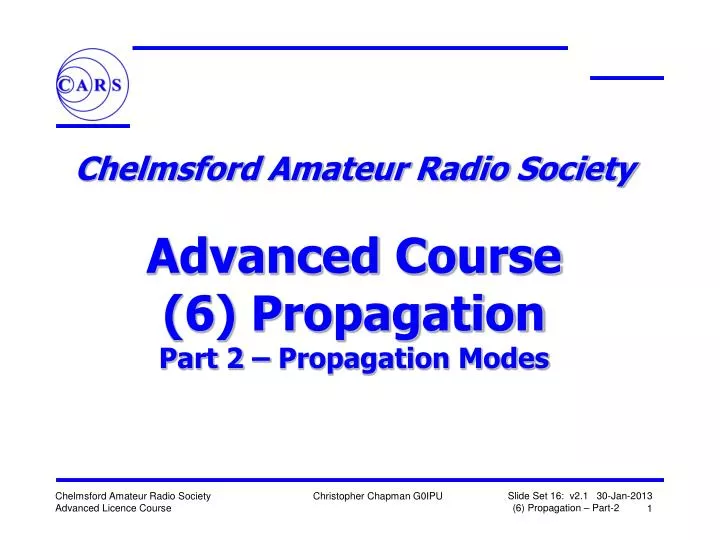 CARS

Chelmsford Amateur Radio Society

Advanced Course
(6) Propagation
Part 2 – Propagation Modes

Chelmsford Amateur Radio Society
Advanced Licence Course

Christopher Chapman G0IPU

Slide Set 16: v2.1 30-Jan-2013
(6) Propagation – Part-2

1